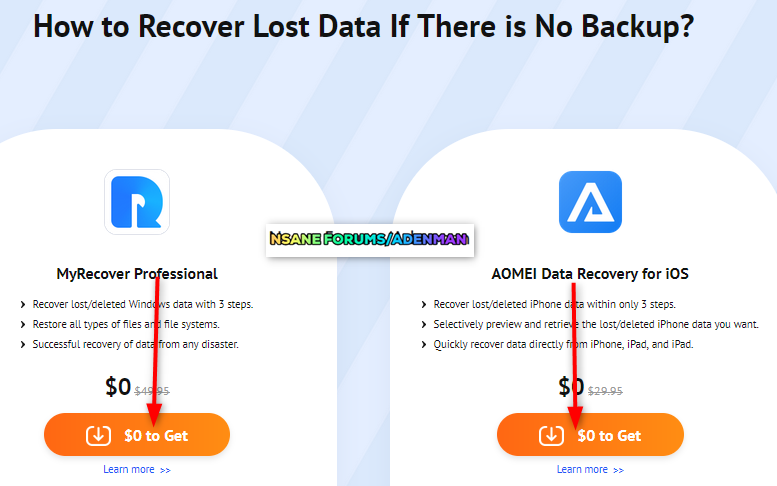 How to Recover Lost Data If There is No Backup?

NSANE FORUMS/ADENMAN

MyRecover Professional

Recover lost/deleted Windows data with 3 steps.
Restore all types of files and file systems.
Successful recovery of data from any disaster.

$0 $49.95

$0 to Get

Learn more >>

AOMEI Data Recovery for iOS

Recover lost/deleted iPhone data within only 3 steps.
Selectively preview and retrieve the lost/deleted iPhone data you want.
Quickly recover data directly from iPhone, iPad, and iPad.

$0 $29.95

$0 to Get

Learn more >>